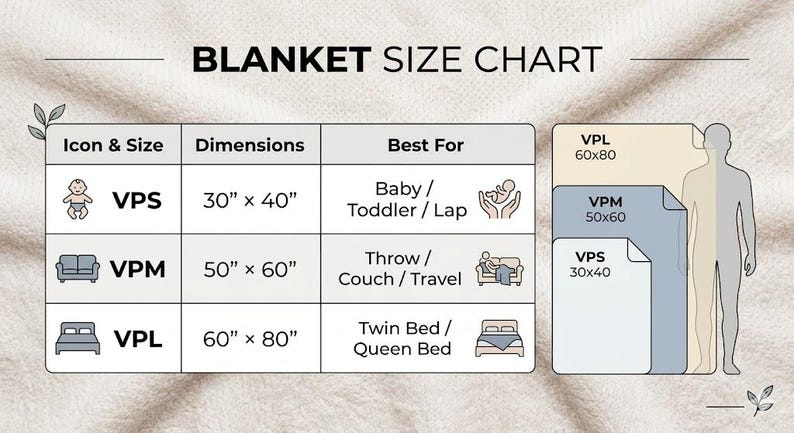 BLANKET SIZE CHART

| Icon & Size | Dimensions | Best For |
|---|---|---|
| VPS | 30” × 40” | Baby / Toddler / Lap |
| VPM | 50” × 60” | Throw / Couch / Travel |
| VPL | 60” × 80” | Twin Bed / Queen Bed |

VPL
60x80

VPM
50x60

VPS
30x40